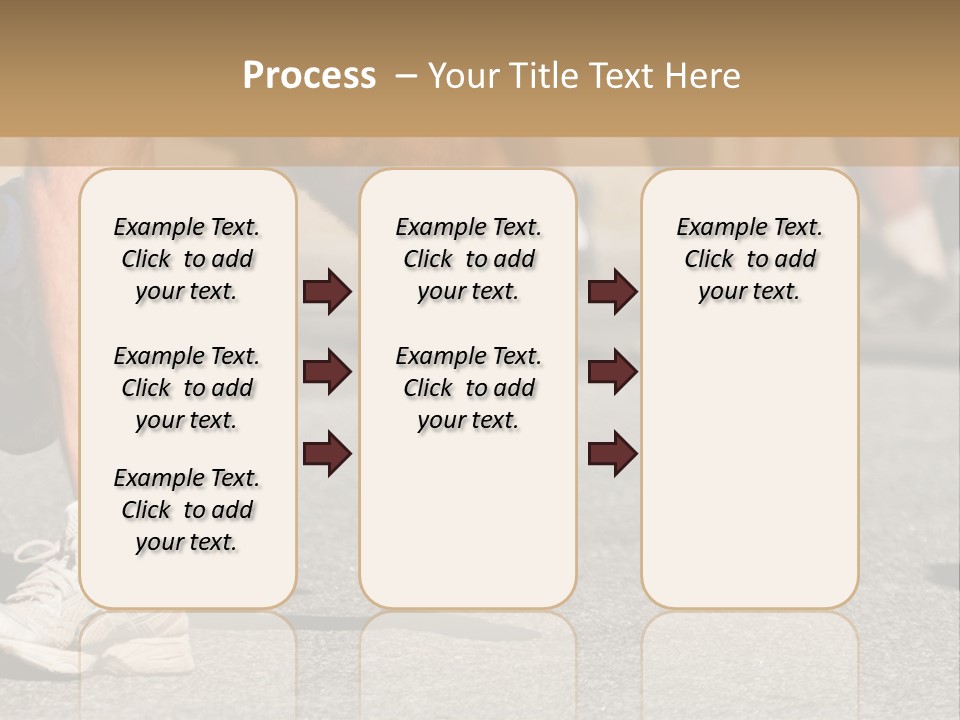 Process – Your Title Text Here

Example Text. Click to add your text.

Example Text. Click to add your text.

Example Text. Click to add your text.

Example Text. Click to add your text.

Example Text. Click to add your text.

Example Text. Click to add your text.